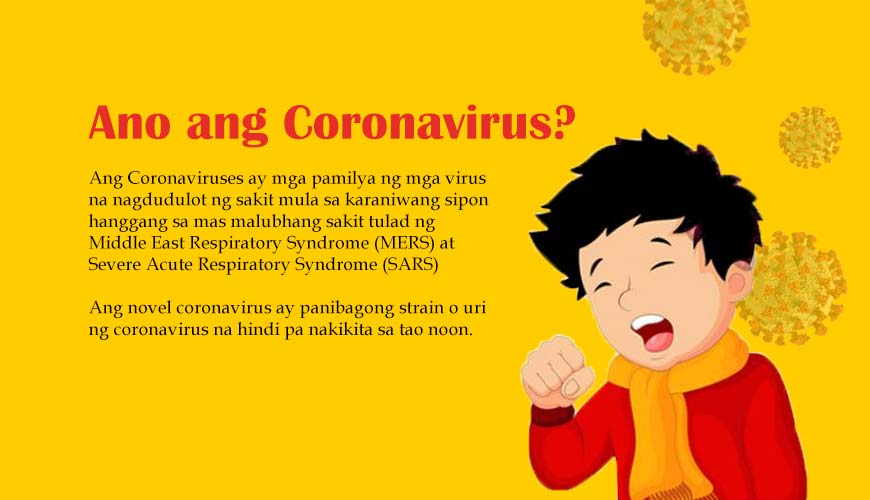 Ano ang Coronavirus?

Ang Coronaviruses ay mga pamilya ng mga virus na nagdudulot ng sakit mula sa karaniwang sipon hanggang sa mas malubhang sakit tulad ng Middle East Respiratory Syndrome (MERS) at Severe Acute Respiratory Syndrome (SARS)

Ang novel coronavirus ay panibagong strain o uri ng coronavirus na hindi pa nakikita sa tao noon.